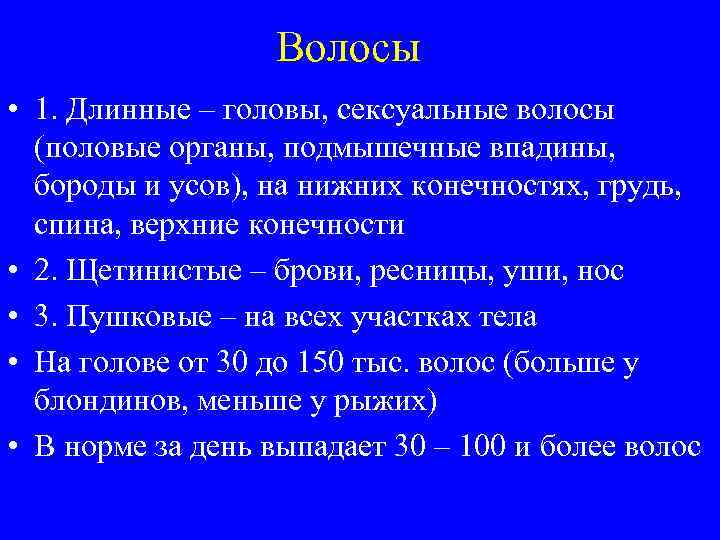 Волосы

• 1. Длинные – головы, сексуальные волосы (половые органы, подмышечные впадины, бороды и усов), на нижних конечностях, грудь, спина, верхние конечности

• 2. Щетинистые – брови, ресницы, уши, нос

• 3. Пушковые – на всех участках тела

• На голове от 30 до 150 тыс. волос (больше у блондинов, меньше у рыжих)

• В норме за день выпадает 30 – 100 и более волос